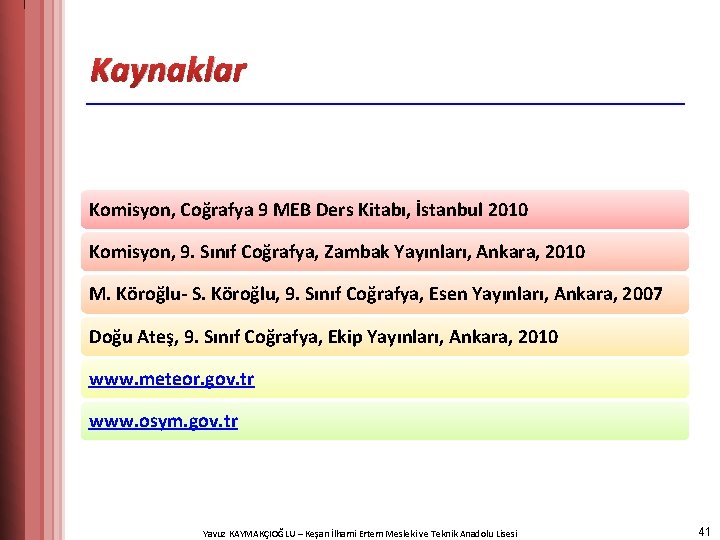 Kaynaklar

Komisyon, Coğrafya 9 MEB Ders Kitabı, İstanbul 2010

Komisyon, 9. Sınıf Coğrafya, Zambak Yayınları, Ankara, 2010

M. Köroğlu- S. Köroğlu, 9. Sınıf Coğrafya, Esen Yayınları, Ankara, 2007

Doğu Ateş, 9. Sınıf Coğrafya, Ekip Yayınları, Ankara, 2010

www.meteor.gov.tr

www.osym.gov.tr

Yavuz KAYMAKÇIOĞLU – Keşan İlhami Ertem Mesleki ve Teknik Anadolu Lisesi

41